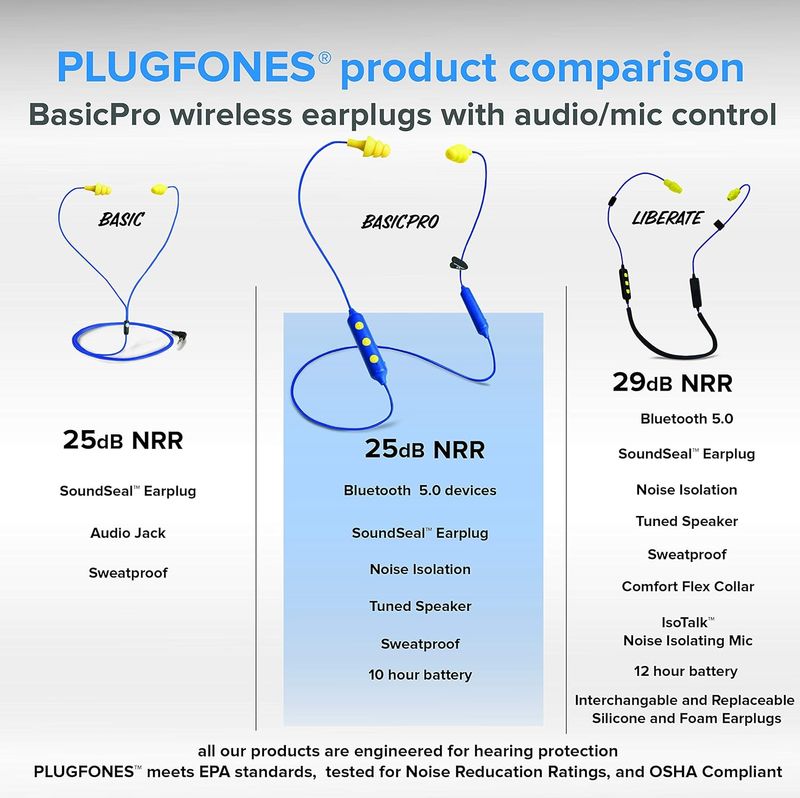 PLUGFONES® product comparison
BasicPro wireless earplugs with audio/mic control

BASIC

25dB NRR

SoundSeal™ Earplug

Audio Jack

Sweatproof

BASICPRO

25dB NRR

Bluetooth 5.0 devices

SoundSeal™ Earplug

Noise Isolation

Tuned Speaker

Sweatproof

10 hour battery

LIBERATE

29dB NRR

Bluetooth 5.0

SoundSeal™ Earplug

Noise Isolation

Tuned Speaker

Sweatproof

Comfort Flex Collar

IsoTalk™
Noise Isolating Mic

12 hour battery

Interchangable and Replaceable Silicone and Foam Earplugs

all our products are engineered for hearing protection
PLUGFONES™ meets EPA standards, tested for Noise Reducation Ratings, and OSHA Compliant